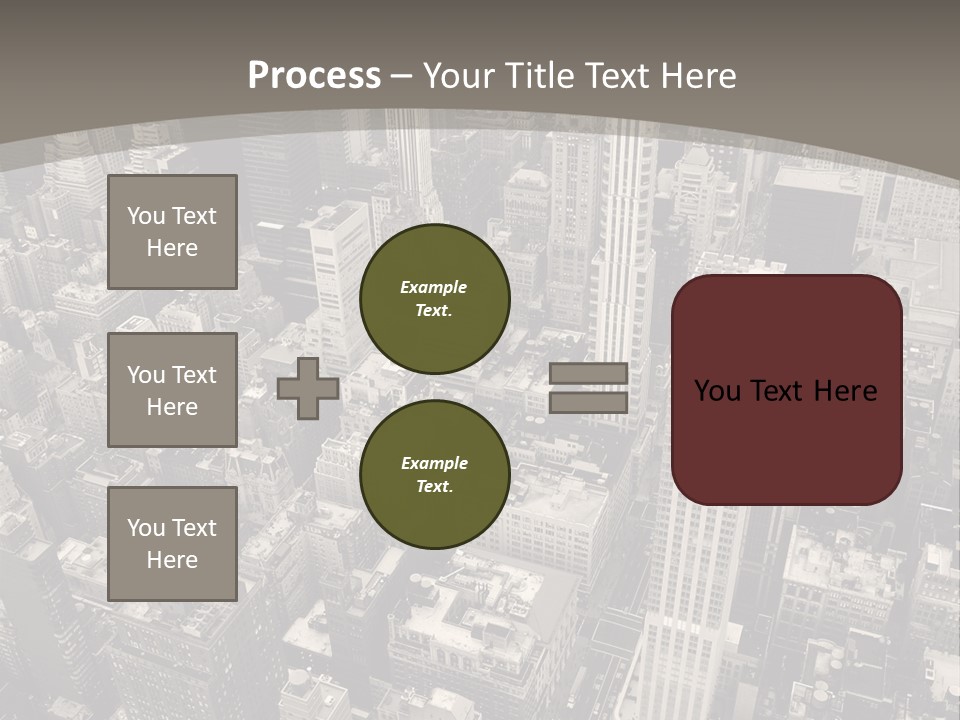 Process – Your Title Text Here

You Text Here

You Text Here

You Text Here

Example Text.

Example Text.

You Text Here